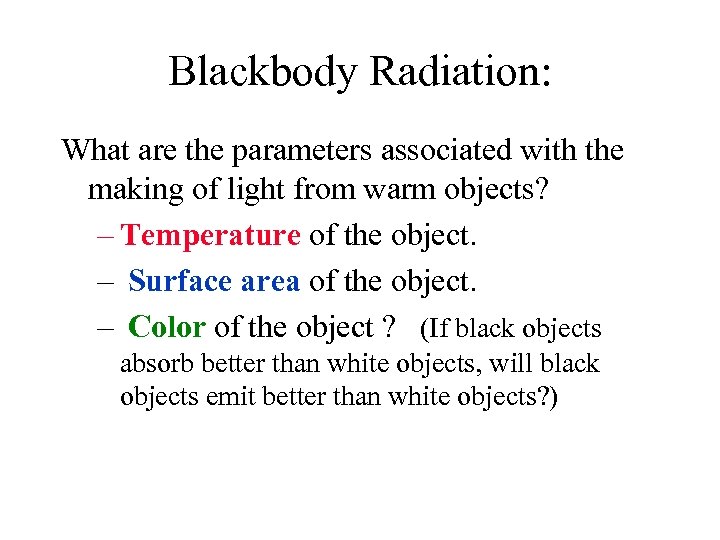 Blackbody Radiation:

What are the parameters associated with the making of light from warm objects?

– Temperature of the object.

– Surface area of the object.

– Color of the object ? (If black objects absorb better than white objects, will black objects emit better than white objects?)